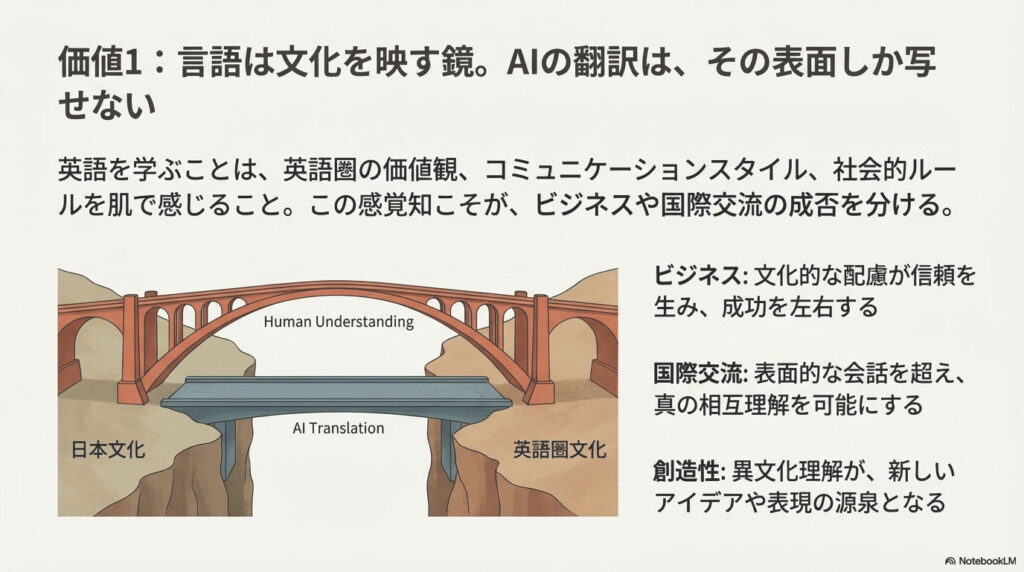 価値1：言語は文化を映す鏡。AIの翻訳は、その表面しか写せない

英語を学ぶことは、英語圏の価値観、コミュニケーションスタイル、社会的ルールを肌で感じること。この感覚知こそが、ビジネスや国際交流の成否を分ける。

Human Understanding

AI Translation

日本文化

英語圏文化

ビジネス: 文化的な配慮が信頼を生み、成功を左右する

国際交流: 表面的な会話を超え、真の相互理解を可能にする

創造性: 異文化理解が、新しいアイデアや表現の源泉となる

NotebookLM